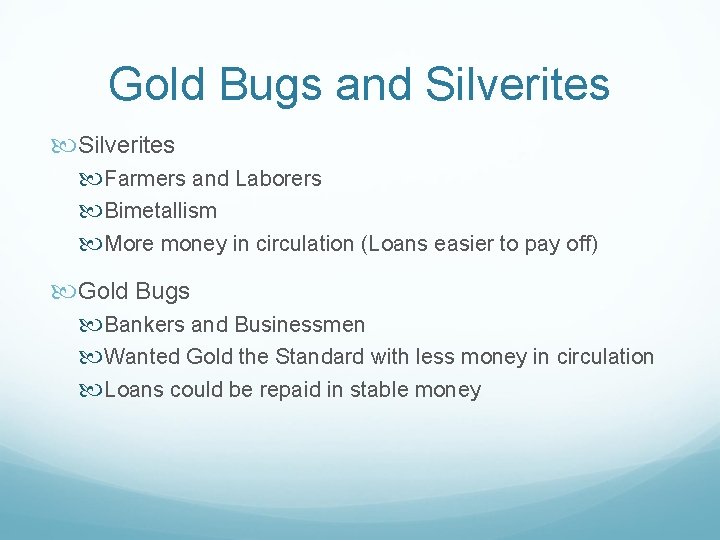 Gold Bugs and Silverites

Silverites

Farmers and Laborers

Bimetallism

More money in circulation (Loans easier to pay off)

Gold Bugs

Bankers and Businessmen

Wanted Gold the Standard with less money in circulation

Loans could be repaid in stable money